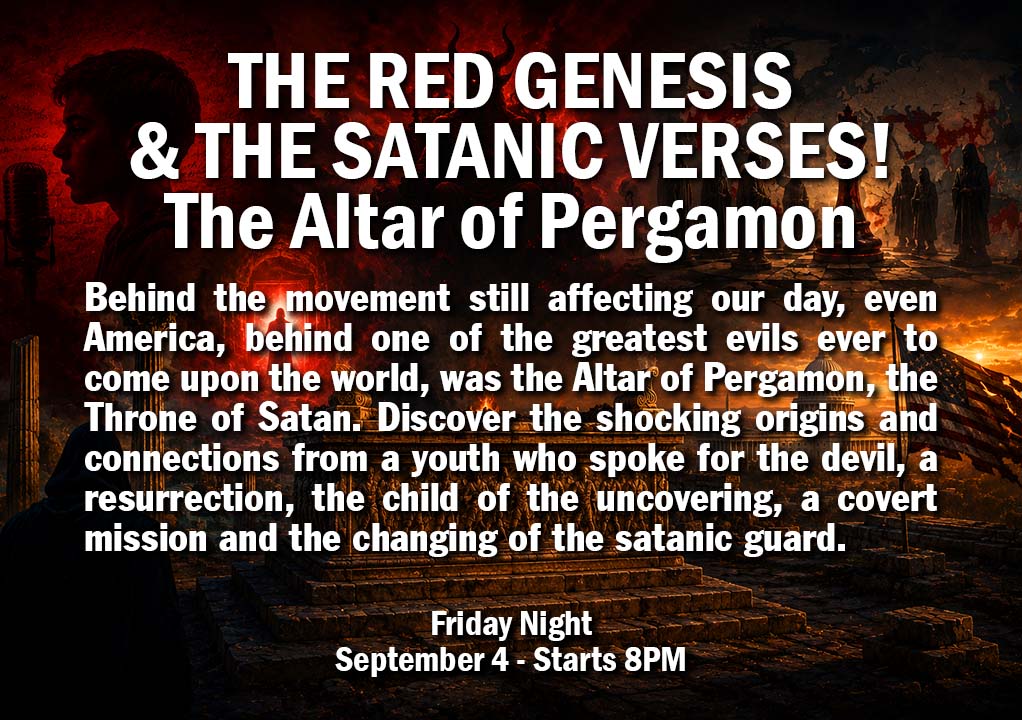 THE RED GENESIS
& THE SATANIC VERSES!
The Altar of Pergamon

Behind the movement still affecting our day, even America, behind one of the greatest evils ever to come upon the world, was the Altar of Pergamon, the Throne of Satan. Discover the shocking origins and connections from a youth who spoke for the devil, a resurrection, the child of the uncovering, a covert mission and the changing of the satanic guard.

Friday Night
September 4 - Starts 8PM